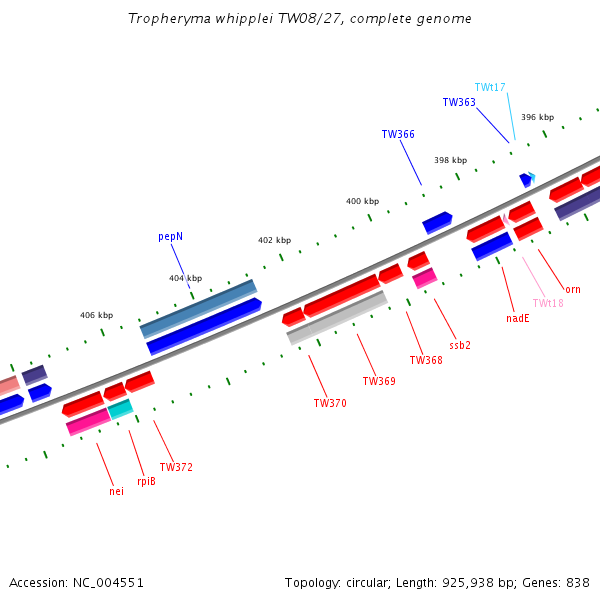 Tropheryma whipplei TW08/27, complete genome

TWt17
TW363
396 kbp
TW366
398 kbp
400 kbp
pepN
402 kbp
404 kbp
406 kbp
orn
TWt18
nadE
ssb2
TW368
TW369
TW370
TW372
rpiB
nei

Accession: NC_004551
Topology: circular; Length: 925,938 bp; Genes: 838